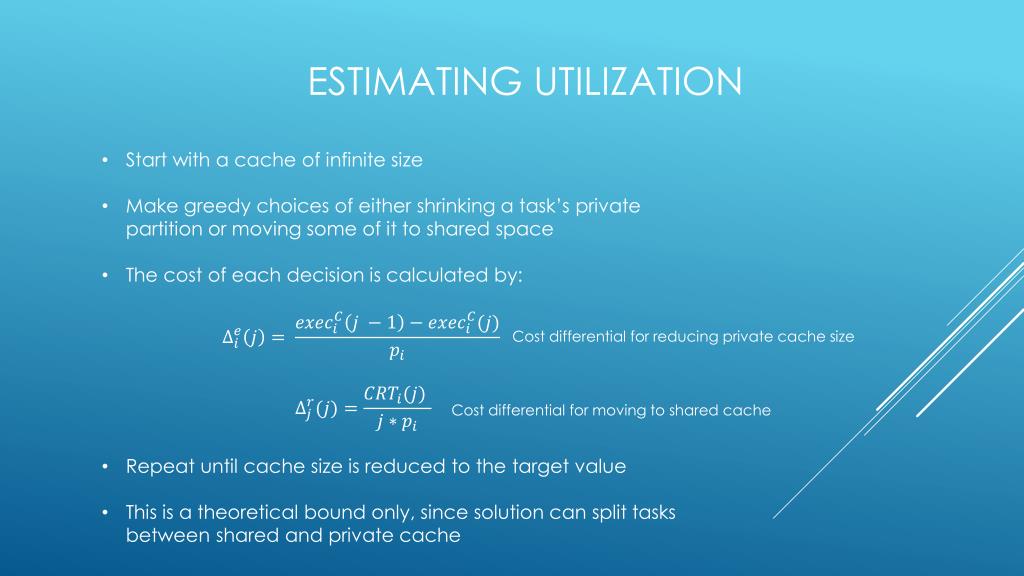 ESTIMATING UTILIZATION

• Start with a cache of infinite size

• Make greedy choices of either shrinking a task's private partition or moving some of it to shared space

• The cost of each decision is calculated by:

$\Delta_i^e(j) = \frac{exec_i^C(j-1) - exec_i^C(j)}{p_i}$ Cost differential for reducing private cache size

$\Delta_j^r(j) = \frac{CRT_i(j)}{j * p_i}$ Cost differential for moving to shared cache

• Repeat until cache size is reduced to the target value

• This is a theoretical bound only, since solution can split tasks between shared and private cache